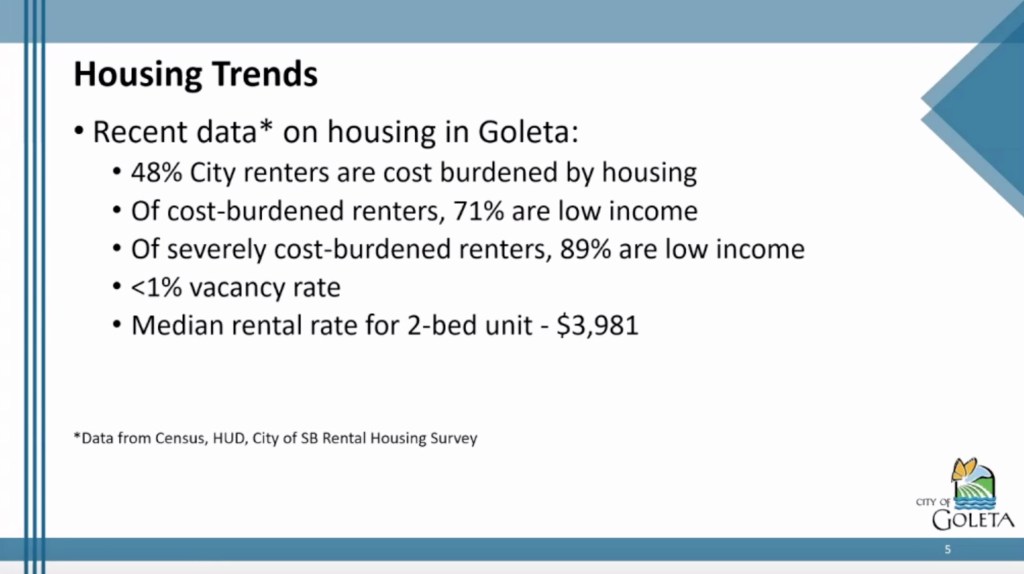 Housing Trends

• Recent data* on housing in Goleta:
  • 48% City renters are cost burdened by housing
  • Of cost-burdened renters, 71% are low income
  • Of severely cost-burdened renters, 89% are low income
  • <1% vacancy rate
  • Median rental rate for 2-bed unit - $3,981

*Data from Census, HUD, City of SB Rental Housing Survey

CITY OF GOLETA

5